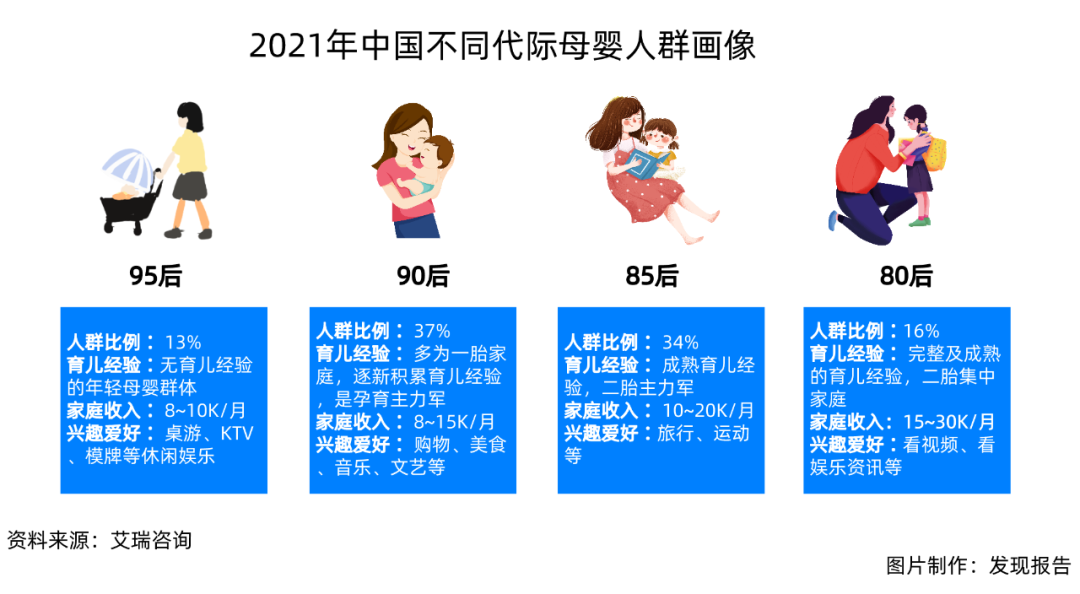 2021年中国不同代际母婴人群画像

95后

人群比例：13%
育儿经验：无育儿经验的年轻母婴群体
家庭收入：8~10K/月
兴趣爱好：桌游、KTV、模牌等休闲娱乐

90后

人群比例：37%
育儿经验：多为一胎家庭，逐新积累育儿经验，是孕育主力军
家庭收入：8~15K/月
兴趣爱好：购物、美食、音乐、文艺等

85后

人群比例：34%
育儿经验：成熟育儿经验，二胎主力军
家庭收入：10~20K/月
兴趣爱好：旅行、运动等

80后

人群比例：16%
育儿经验：完整及成熟的育儿经验，二胎集中家庭
家庭收入：15~30K/月
兴趣爱好：看视频、看娱乐资讯等

资料来源：艾瑞咨询

图片制作：发现报告